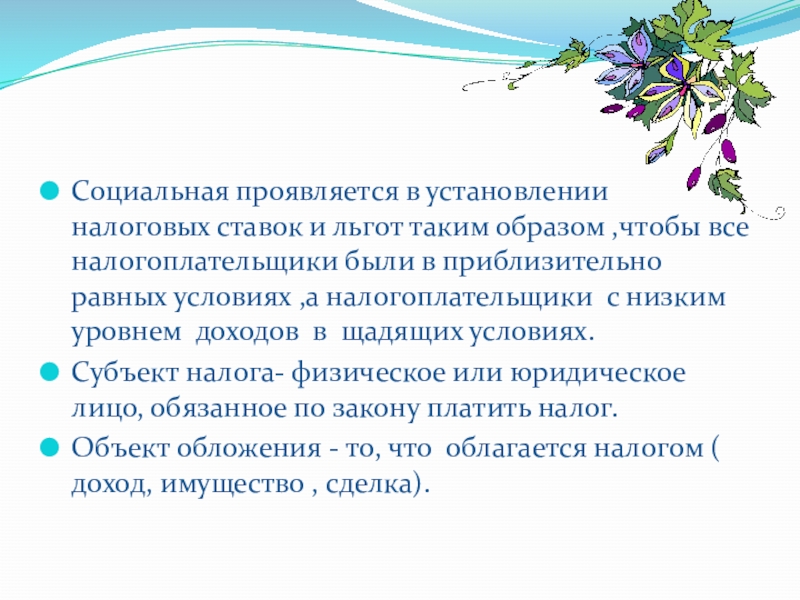 Социальная проявляется в установлении налоговых ставок и льгот таким образом ,чтобы все налогоплательщики были в приблизительно равных условиях ,а налогоплательщики с низким уровнем доходов в щадящих условиях.

Субъект налога- физическое или юридическое лицо, обязанное по закону платить налог.

Объект обложения - то, что облагается налогом ( доход, имущество , сделка).